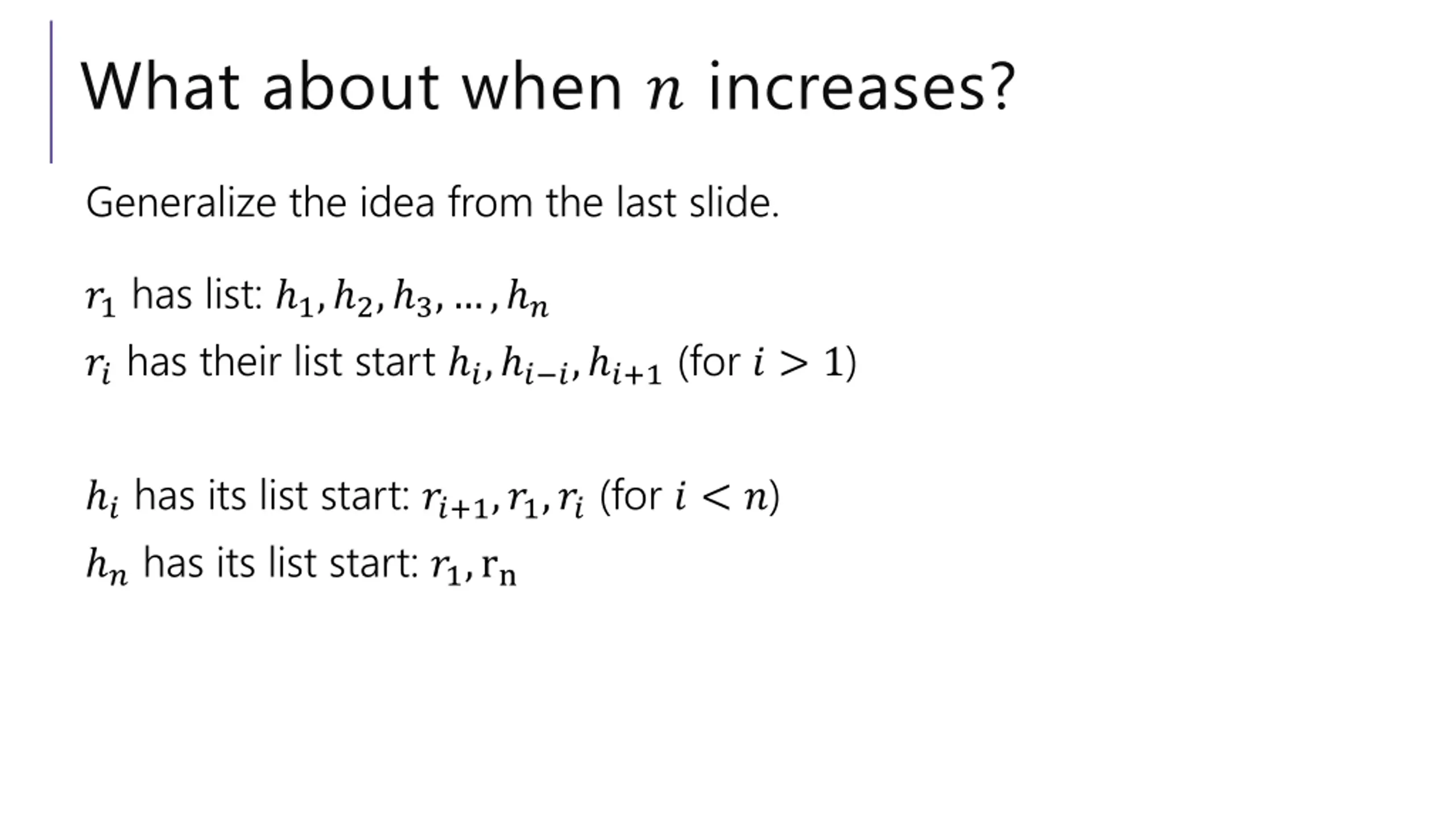 What about when $n$ increases?

Generalize the idea from the last slide.

$r_1$ has list: $h_1, h_2, h_3, \ldots, h_n$

$r_i$ has their list start $h_i, h_{i-i}, h_{i+1}$ (for $i > 1$)

$h_i$ has its list start: $r_{i+1}, r_1, r_i$ (for $i < n$)

$h_n$ has its list start: $r_1, \mathrm{r_n}$